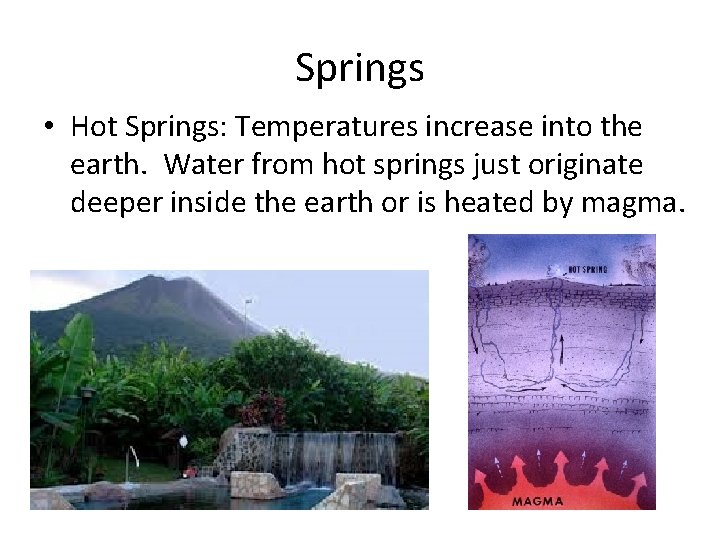 Springs

• Hot Springs: Temperatures increase into the earth. Water from hot springs just originate deeper inside the earth or is heated by magma.

HOT SPRING

MAGMA